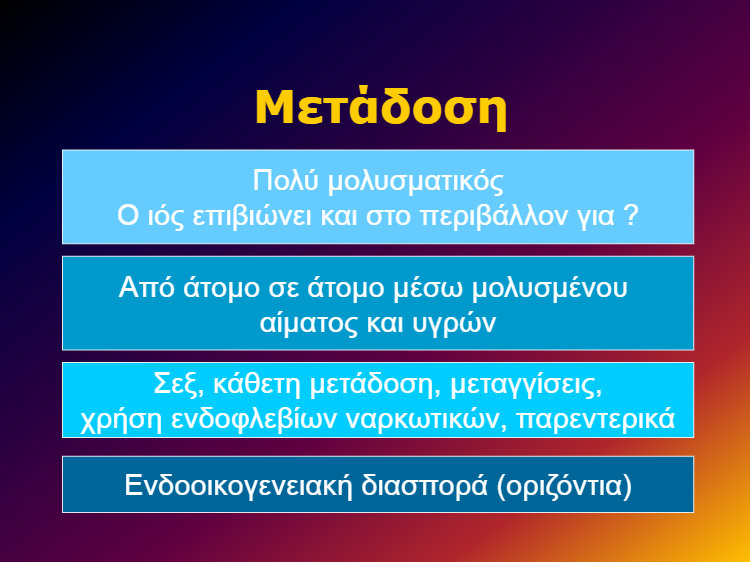 Μετάδοση

Πολύ μολυσματικός
Ο ιός επιβιώνει και στο περιβάλλον για ?

Από άτομο σε άτομο μέσω μολυσμένου αίματος και υγρών

Σεξ, κάθετη μετάδοση, μεταγγίσεις, χρήση ενδοφλεβίων ναρκωτικών, παρεντερικά

Ενδοοικογενειακή διασπορά (οριζόντια)